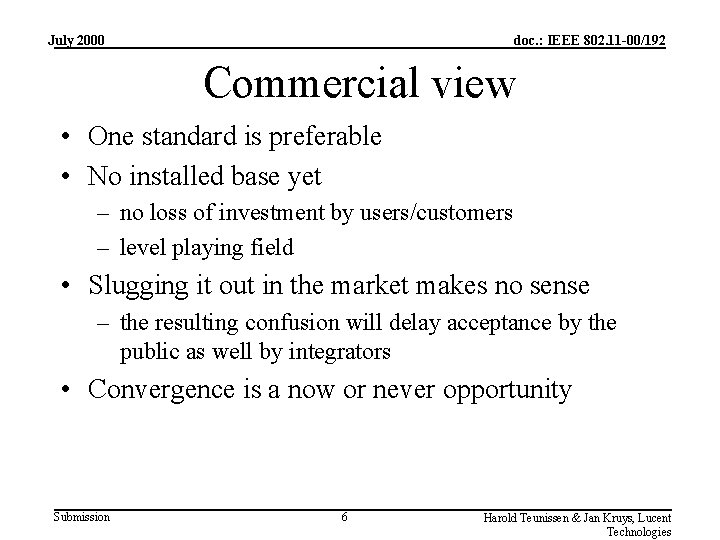 July 2000

doc.: IEEE 802.11-00/192

Commercial view

• One standard is preferable
• No installed base yet
– no loss of investment by users/customers
– level playing field
• Slugging it out in the market makes no sense
– the resulting confusion will delay acceptance by the public as well by integrators
• Convergence is a now or never opportunity

Submission

6

Harold Teunissen & Jan Kruys, Lucent Technologies